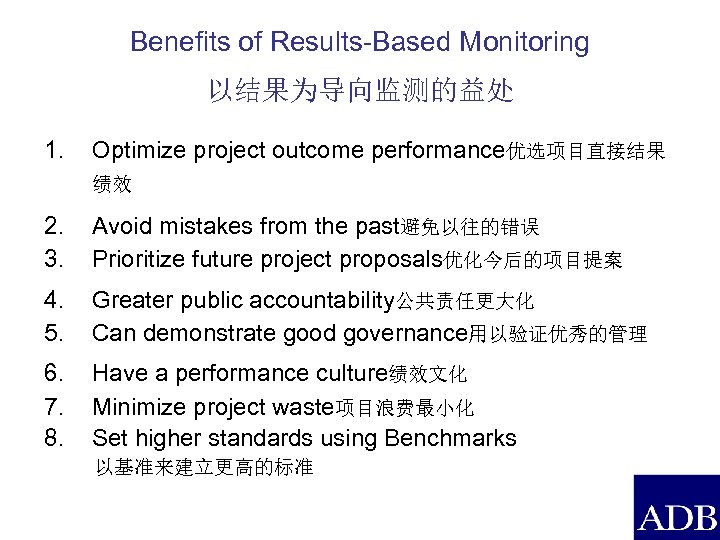 Benefits of Results-Based Monitoring

以结果为导向监测的益处

1. Optimize project outcome performance优选项目直接结果绩效
2. Avoid mistakes from the past避免以往的错误
3. Prioritize future project proposals优化今后的项目提案
4. Greater public accountability公共责任更大化
5. Can demonstrate good governance用以验证优秀的管理
6. Have a performance culture绩效文化
7. Minimize project waste项目浪费最小化
8. Set higher standards using Benchmarks 以基准来建立更高的标准

ADB